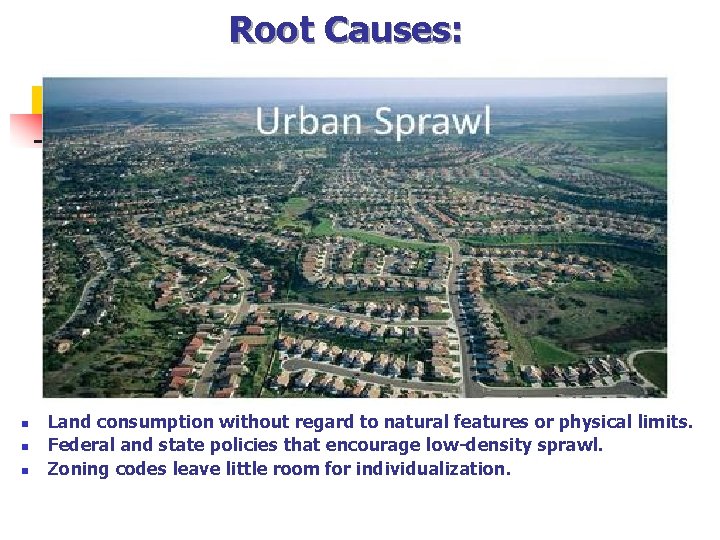 Root Causes:

Urban Sprawl

- Land consumption without regard to natural features or physical limits.
- Federal and state policies that encourage low-density sprawl.
- Zoning codes leave little room for individualization.